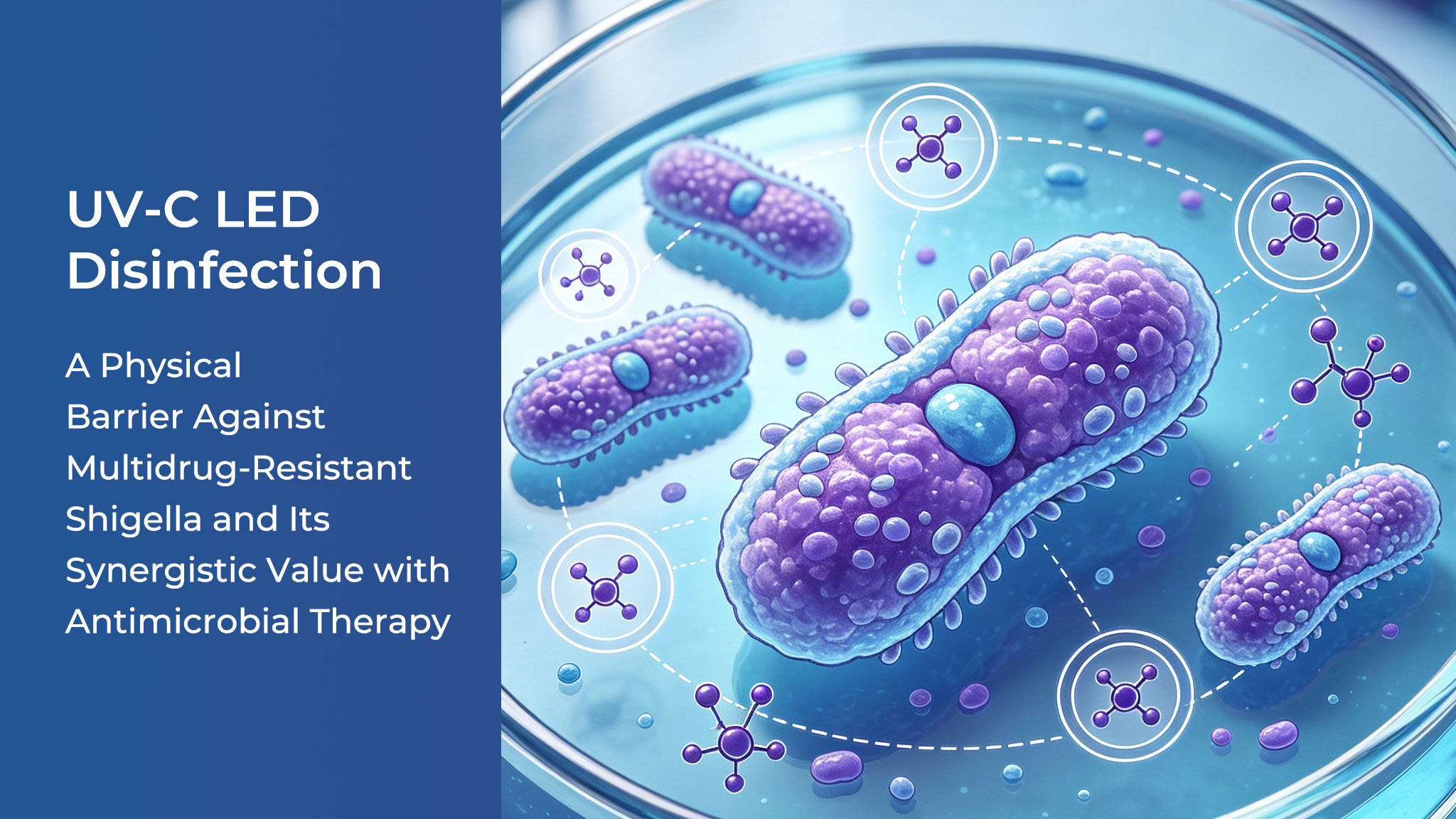 UV-C LED Disinfection

A Physical Barrier Against Multidrug-Resistant Shigella and Its Synergistic Value with Antimicrobial Therapy